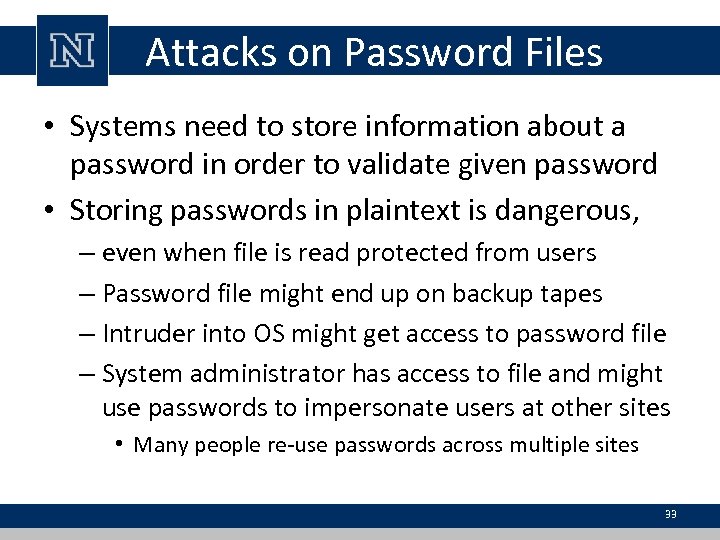 N

Attacks on Password Files

• Systems need to store information about a password in order to validate given password
• Storing passwords in plaintext is dangerous,
– even when file is read protected from users
– Password file might end up on backup tapes
– Intruder into OS might get access to password file
– System administrator has access to file and might use passwords to impersonate users at other sites
• Many people re-use passwords across multiple sites

33